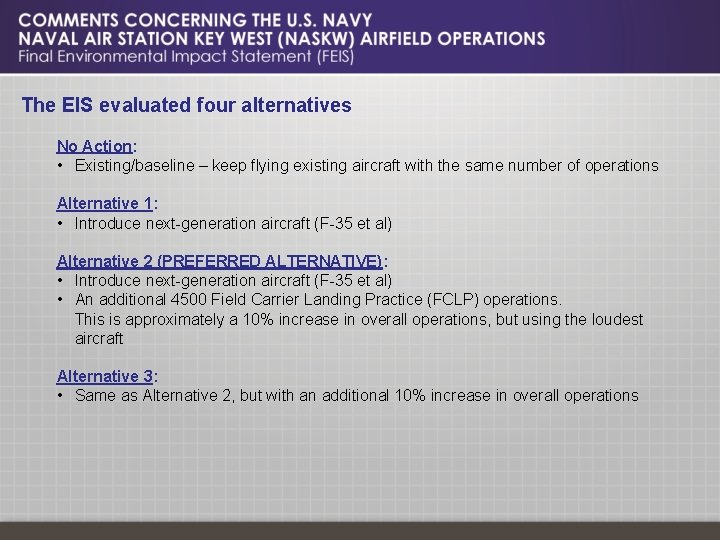 COMMENTS CONCERNING THE U.S. NAVY
NAVAL AIR STATION KEY WEST (NASKW) AIRFIELD OPERATIONS
Final Environmental Impact Statement (FEIS)

The EIS evaluated four alternatives

No Action:
• Existing/baseline – keep flying existing aircraft with the same number of operations

Alternative 1:
• Introduce next-generation aircraft (F-35 et al)

Alternative 2 (PREFERRED ALTERNATIVE):
• Introduce next-generation aircraft (F-35 et al)
• An additional 4500 Field Carrier Landing Practice (FCLP) operations. This is approximately a 10% increase in overall operations, but using the loudest aircraft

Alternative 3:
• Same as Alternative 2, but with an additional 10% increase in overall operations